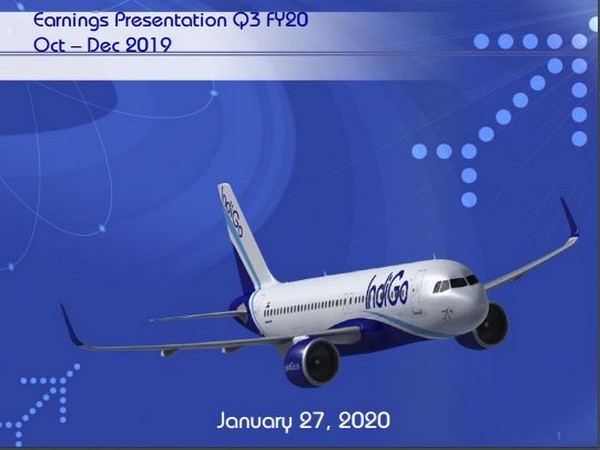 Earnings Presentation Q3 FY20
Oct – Dec 2019

IndiGo

IndiGo

IndiGo

January 27, 2020

1